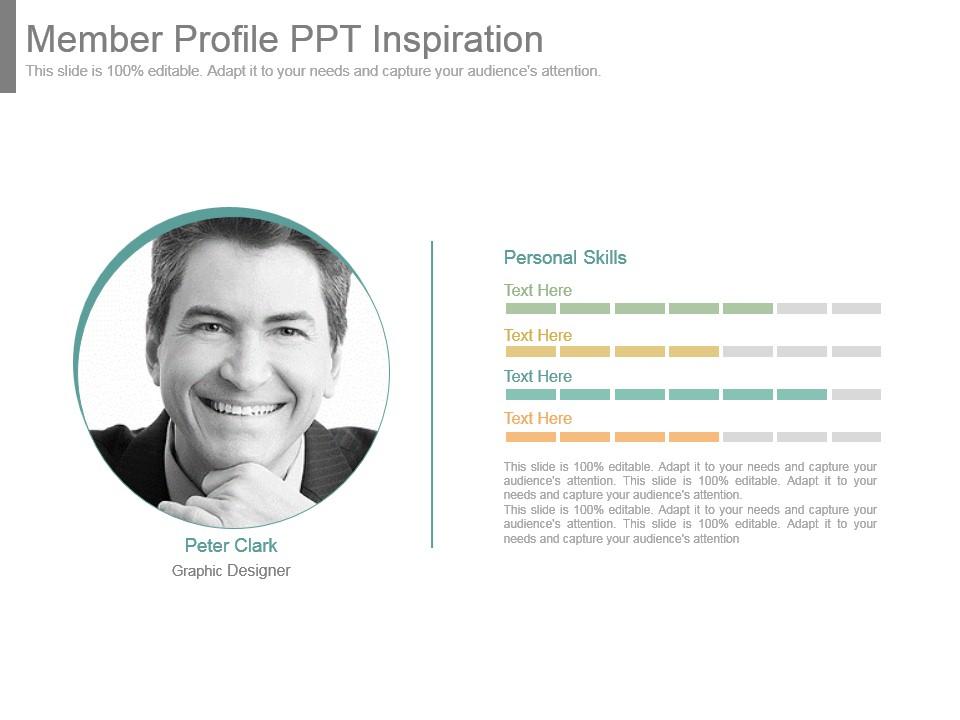 Member Profile PPT Inspiration
This slide is 100% editable. Adapt it to your needs and capture your audience's attention.

Peter Clark
Graphic Designer

Personal Skills

Text Here

Text Here

Text Here

Text Here

This slide is 100% editable. Adapt it to your needs and capture your audience's attention. This slide is 100% editable. Adapt it to your needs and capture your audience's attention.
This slide is 100% editable. Adapt it to your needs and capture your audience's attention. This slide is 100% editable. Adapt it to your needs and capture your audience's attention